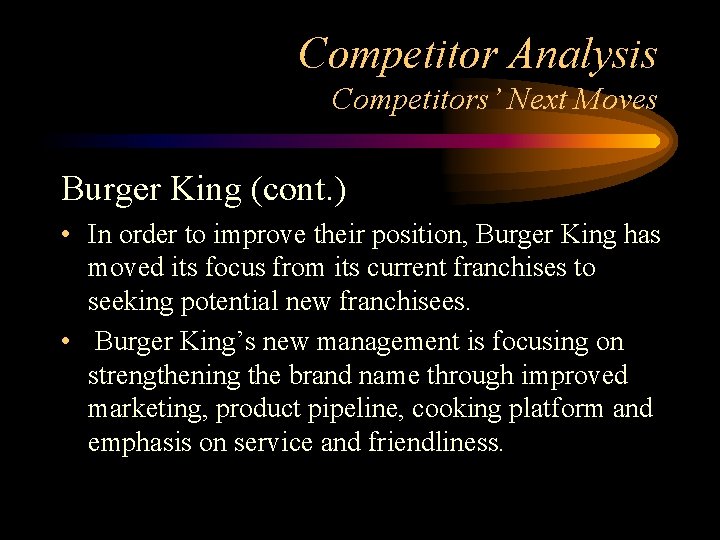 Competitor Analysis
Competitors' Next Moves

Burger King (cont.)

• In order to improve their position, Burger King has moved its focus from its current franchises to seeking potential new franchisees.

• Burger King's new management is focusing on strengthening the brand name through improved marketing, product pipeline, cooking platform and emphasis on service and friendliness.